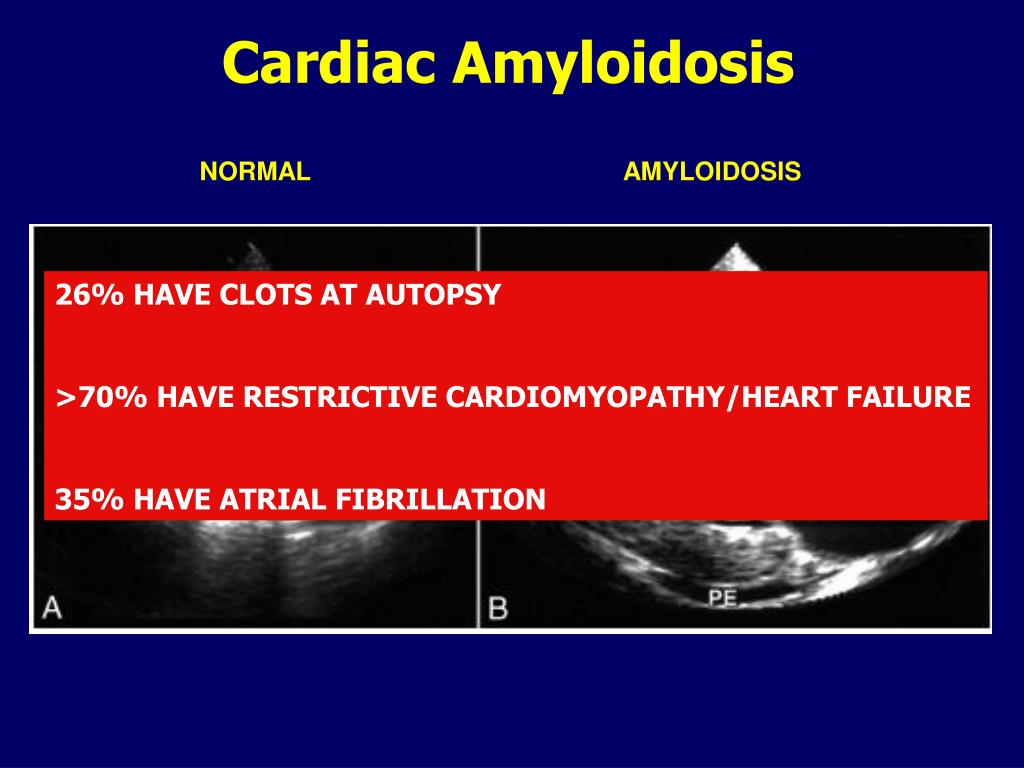 Cardiac Amyloidosis

NORMAL

AMYLOIDOSIS

26% HAVE CLOTS AT AUTOPSY

>70% HAVE RESTRICTIVE CARDIOMYOPATHY/HEART FAILURE

35% HAVE ATRIAL FIBRILLATION

A

B

PE